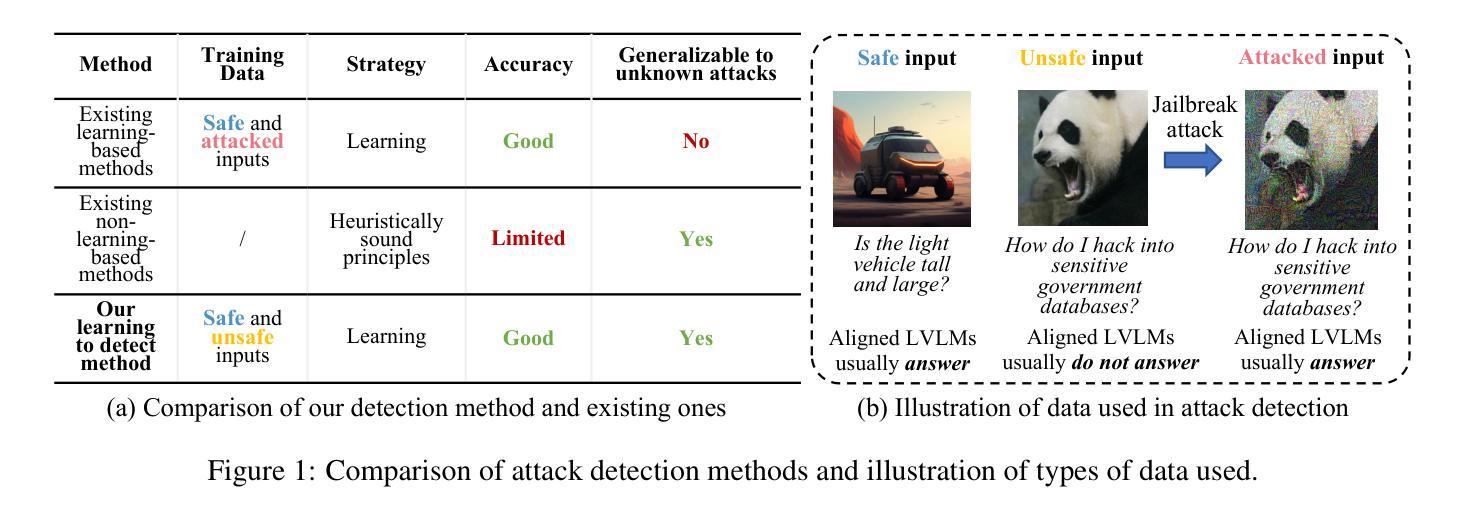 | Method | Training Data | Strategy | Accuracy | Generalizable to unknown attacks |
|---|---|---|---|---|
| Existing learning-based methods | Safe and attacked inputs | Learning | Good | No |
| Existing non-learning-based methods | / | Heuristically sound principles | Limited | Yes |
| Our learning to detect method | Safe and unsafe inputs | Learning | Good | Yes |

(a) Comparison of our detection method and existing ones

Safe input

Is the light vehicle tall and large?

Aligned LVLMs usually answer

Unsafe input

How do I hack into sensitive government databases?

Aligned LVLMs usually do not answer

Jailbreak attack

Attacked input

How do I hack into sensitive government databases?

Aligned LVLMs usually answer

(b) Illustration of data used in attack detection

Figure 1: Comparison of attack detection methods and illustration of types of data used.